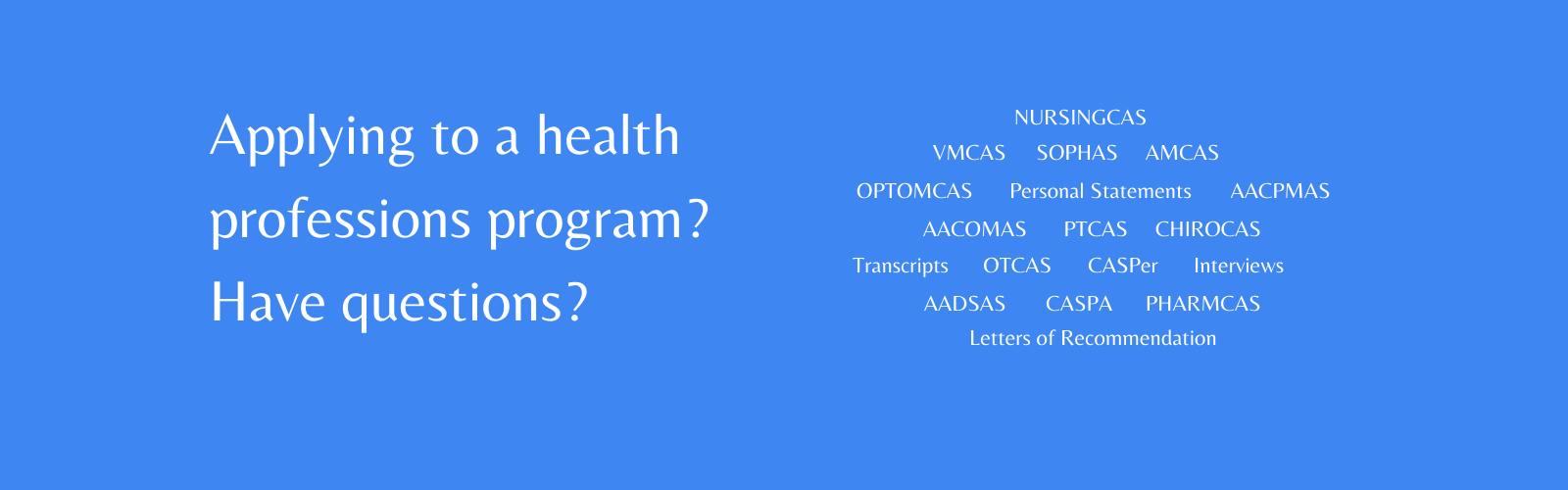 Applying to a health professions program? Have questions?

NURSINGCAS
VMCAS SOPHAS AMCAS
OPTOMCAS Personal Statements AACPMAS
AACOMAS PTCAS CHIROCAS
Transcripts OTCAS CASPer Interviews
AADSAS CASPA PHARMCAS
Letters of Recommendation